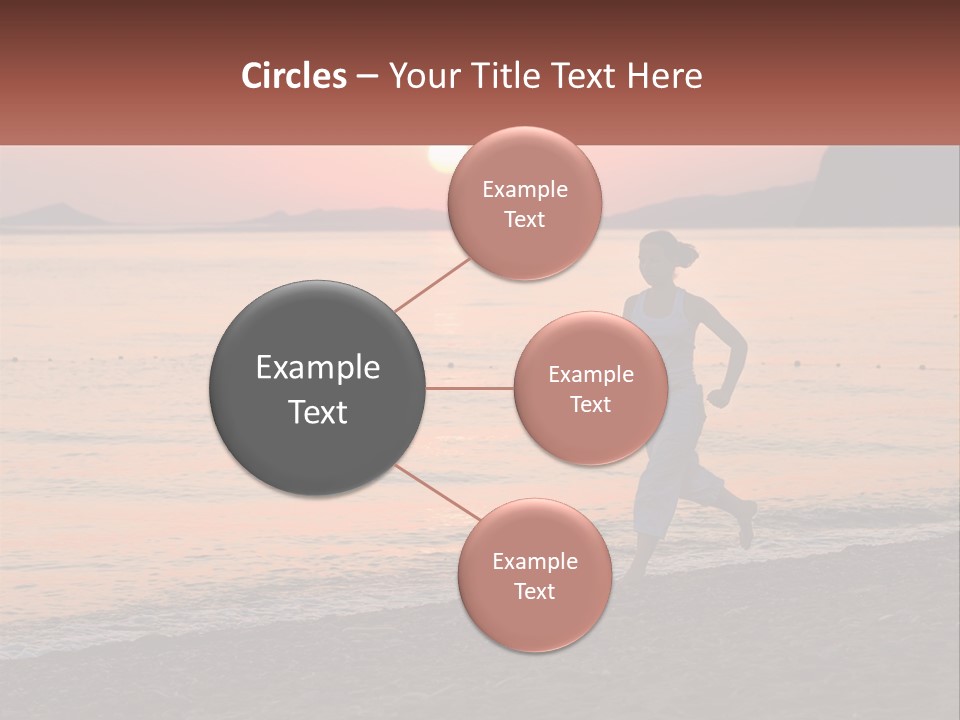 Circles – Your Title Text Here

Example Text

Example Text

Example Text

Example Text